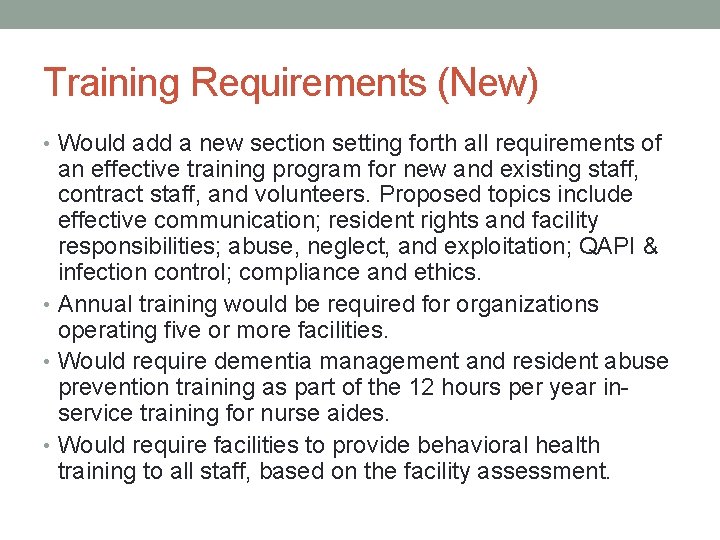 Training Requirements (New)

• Would add a new section setting forth all requirements of an effective training program for new and existing staff, contract staff, and volunteers. Proposed topics include effective communication; resident rights and facility responsibilities; abuse, neglect, and exploitation; QAPI & infection control; compliance and ethics.
• Annual training would be required for organizations operating five or more facilities.
• Would require dementia management and resident abuse prevention training as part of the 12 hours per year in-service training for nurse aides.
• Would require facilities to provide behavioral health training to all staff, based on the facility assessment.